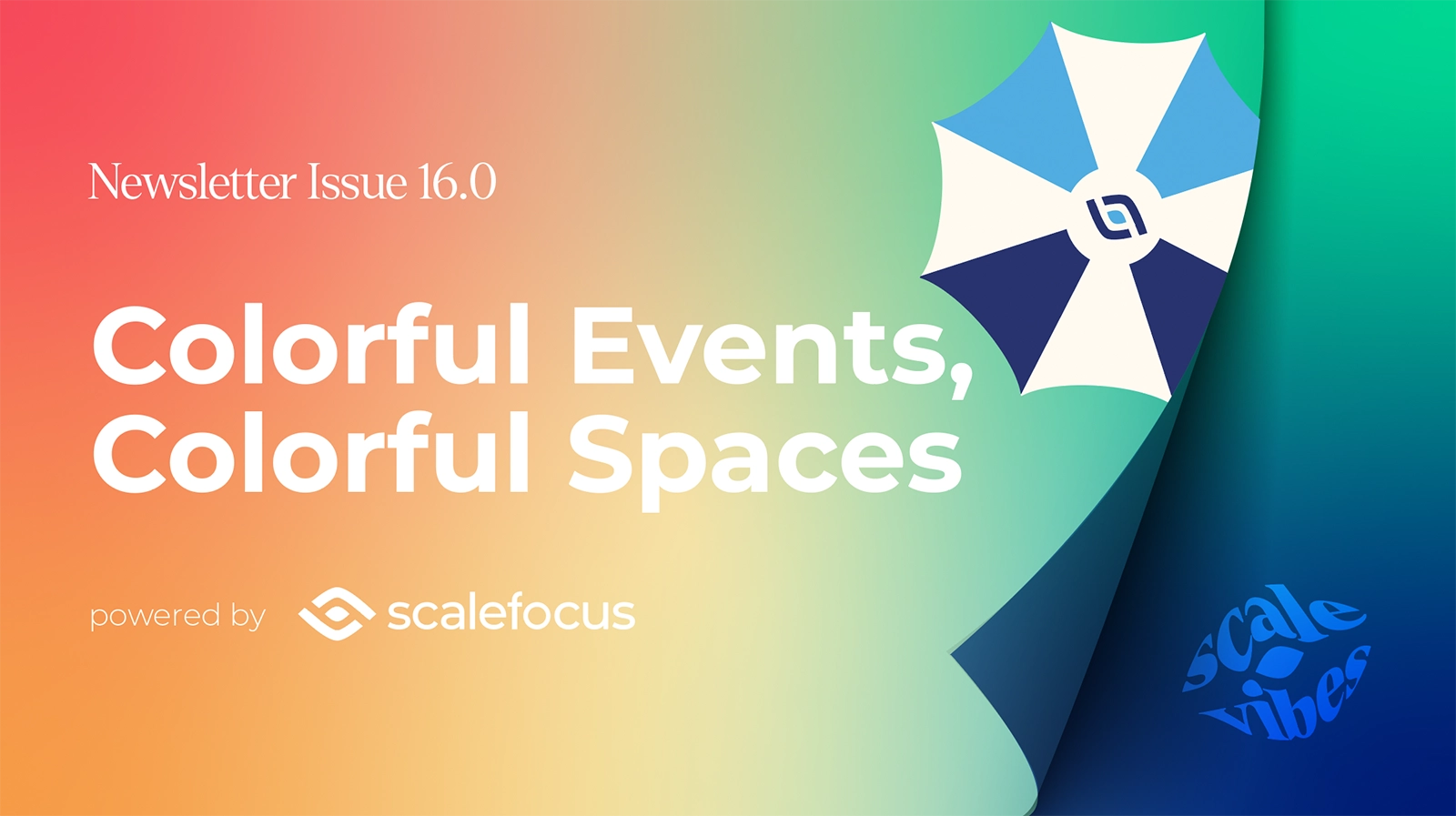 Newsletter Issue 16.0

Colorful Events, Colorful Spaces

powered by scalefocus

scale vibes